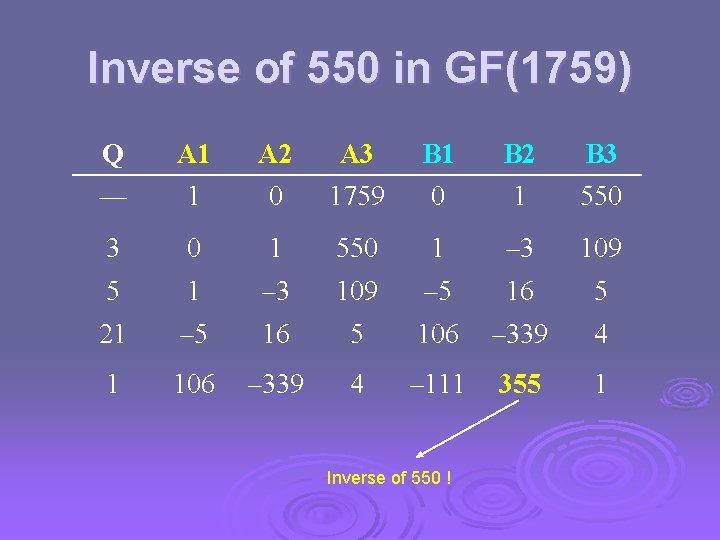 Inverse of 550 in GF(1759)

| Q | A1 | A2 | A3 | B1 | B2 | B3 |
|---|---|---|---|---|---|---|
| — | 1 | 0 | 1759 | 0 | 1 | 550 |
| 3 | 0 | 1 | 550 | 1 | –3 | 109 |
| 5 | 1 | –3 | 109 | –5 | 16 | 5 |
| 21 | –5 | 16 | 5 | 106 | –339 | 4 |
| 1 | 106 | –339 | 4 | –111 | 355 | 1 |

Inverse of 550 !